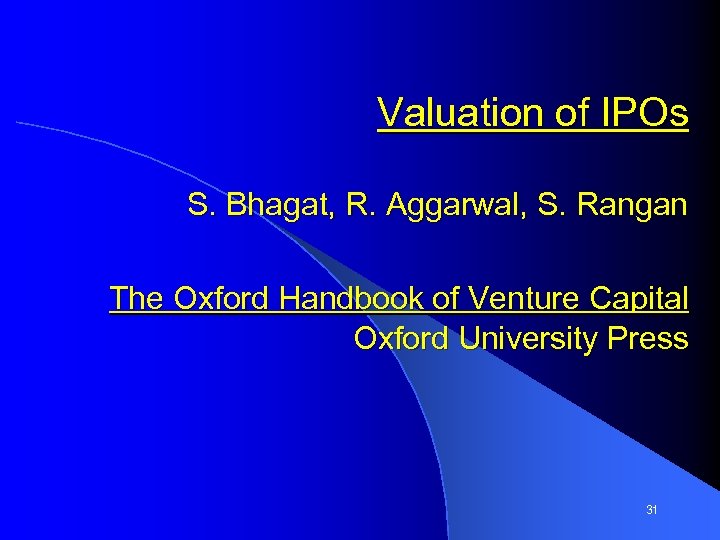 Valuation of IPOs

S. Bhagat, R. Aggarwal, S. Rangan

The Oxford Handbook of Venture Capital
Oxford University Press

31